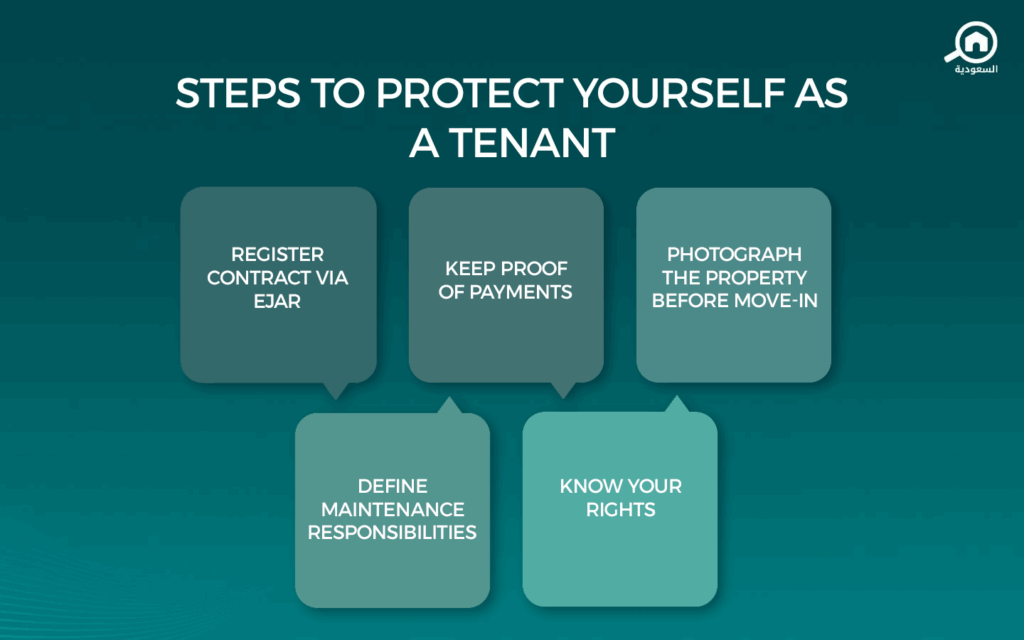 السعودية

STEPS TO PROTECT YOURSELF AS A TENANT

REGISTER CONTRACT VIA EJAR

KEEP PROOF OF PAYMENTS

PHOTOGRAPH THE PROPERTY BEFORE MOVE-IN

DEFINE MAINTENANCE RESPONSIBILITIES

KNOW YOUR RIGHTS